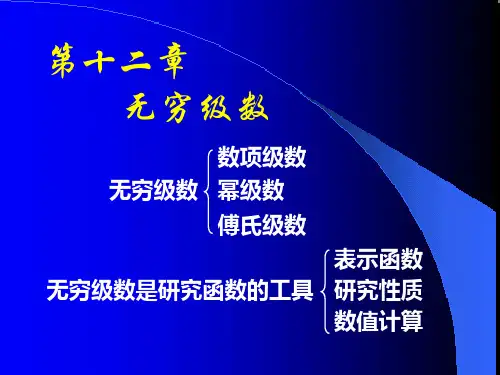 第十二章

无穷级数

无穷级数
数项级数
幂级数
傅氏级数

无穷级数是研究函数的工具
表示函数
研究性质
数值计算